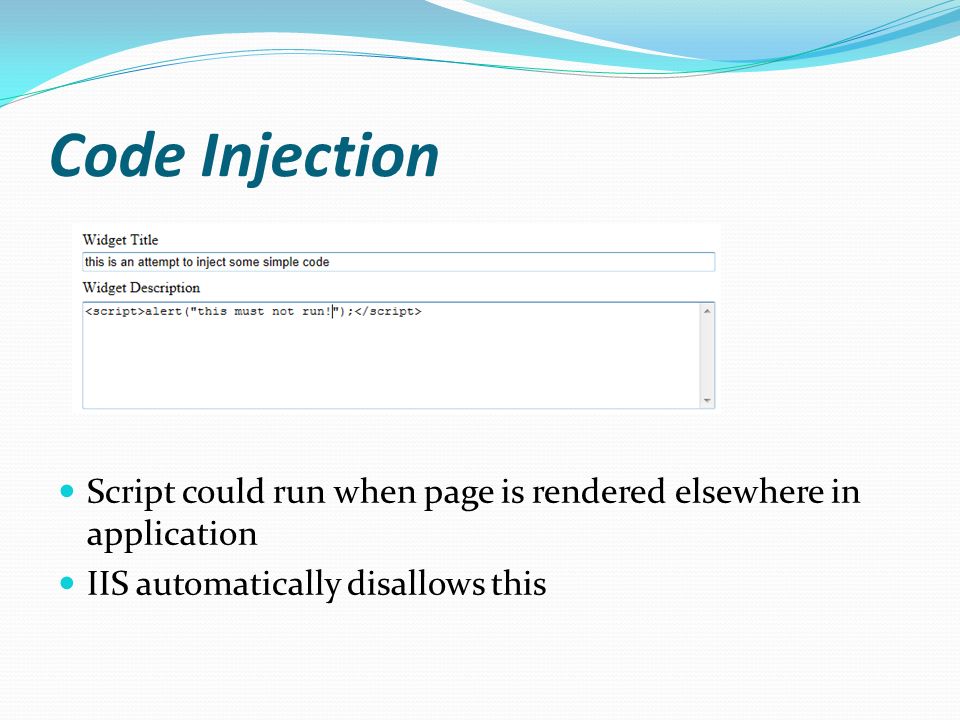 Code Injection

Widget Title

this is an attempt to inject some simple code

Widget Description

<script>alert("this must not run!");</script>

- Script could run when page is rendered elsewhere in application
- IIS automatically disallows this